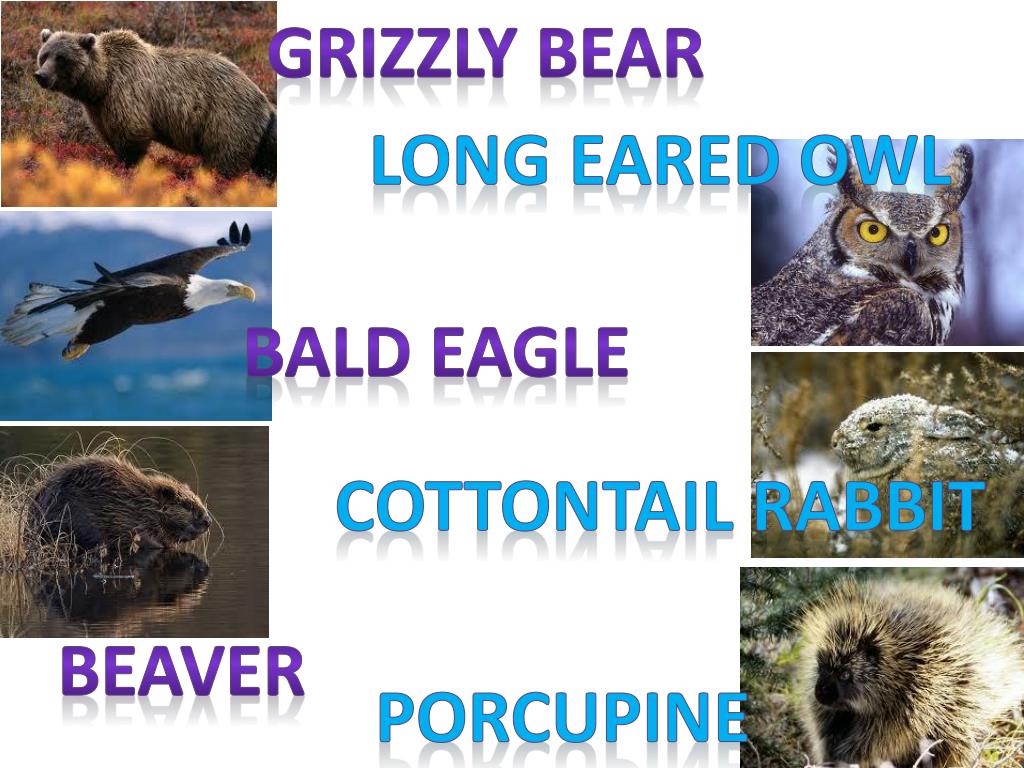 GRIZZLY BEAR

LONG EARED OWL

BALD EAGLE

COTTONTAIL RABBIT

BEAVER

PORCUPINE